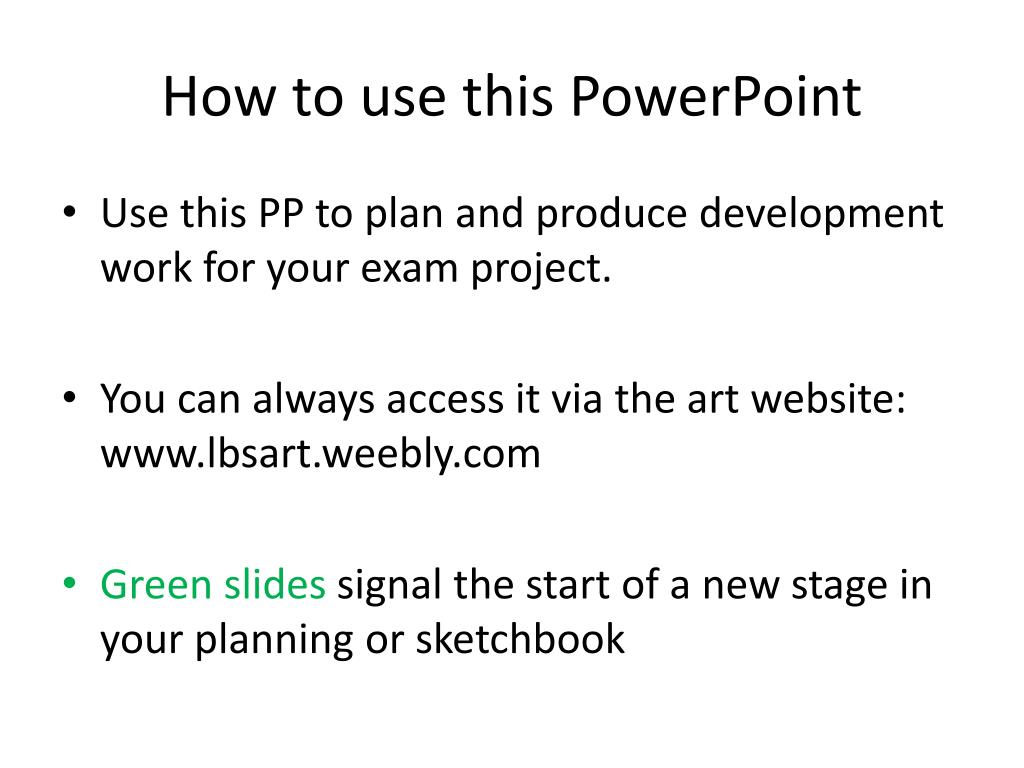 How to use this PowerPoint

• Use this PP to plan and produce development work for your exam project.

• You can always access it via the art website: www.lbsart.weebly.com

• Green slides signal the start of a new stage in your planning or sketchbook